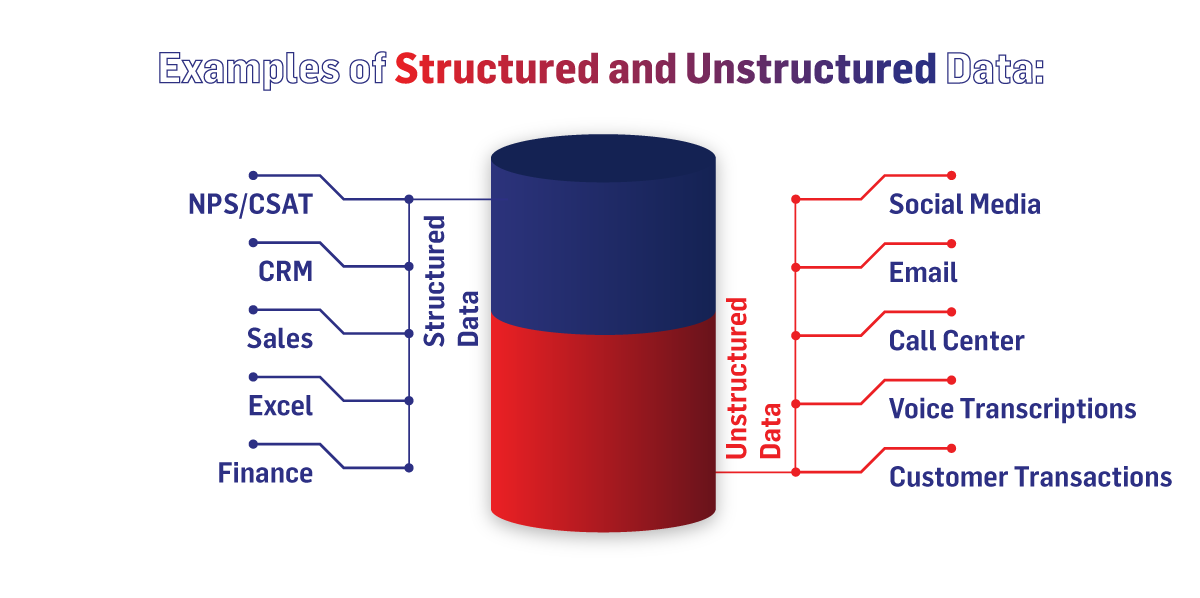 Examples of Structured and Unstructured Data:

NPS/CSAT

CRM

Sales

Excel

Finance

Structured Data

Unstructured Data

Social Media

Email

Call Center

Voice Transcriptions

Customer Transactions